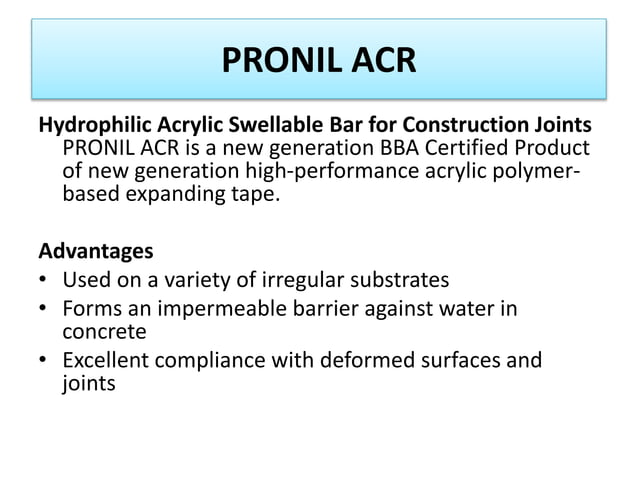 PRONIL ACR

Hydrophilic Acrylic Swellable Bar for Construction Joints
PRONIL ACR is a new generation BBA Certified Product of new generation high-performance acrylic polymer-based expanding tape.

Advantages
• Used on a variety of irregular substrates
• Forms an impermeable barrier against water in concrete
• Excellent compliance with deformed surfaces and joints